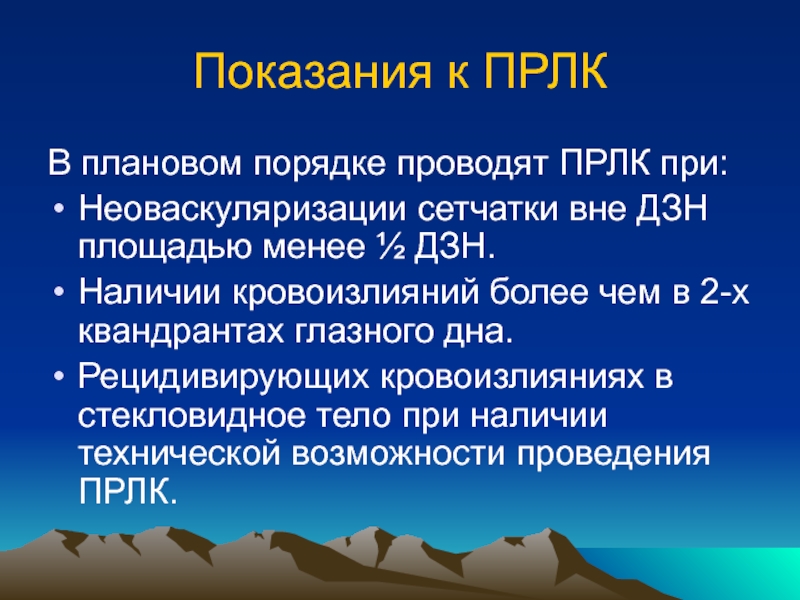 Показания к ПРЛК

В плановом порядке проводят ПРЛК при:

• Неоваскуляризации сетчатки вне ДЗН площадью менее ½ ДЗН.

• Наличии кровоизлияний более чем в 2-х квандрантах глазного дна.

• Рецидивирующих кровоизлияниях в стекловидное тело при наличии технической возможности проведения ПРЛК.